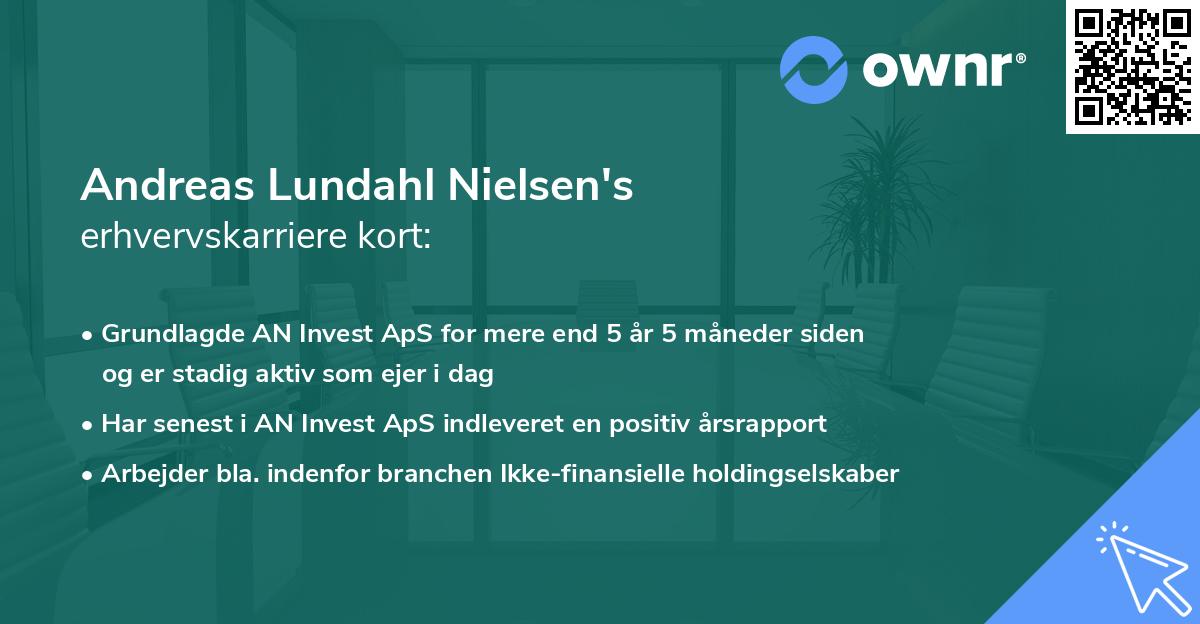 ownr®

Andreas Lundahl Nielsen's
erhvervskarriere kort:

• Grundlagde AN Invest ApS for mere end 5 år 5 måneder siden og er stadig aktiv som ejer i dag
• Har senest i AN Invest ApS indleveret en positiv årsrapport
• Arbejder bla. indenfor branchen Ikke-finansielle holdingselskaber